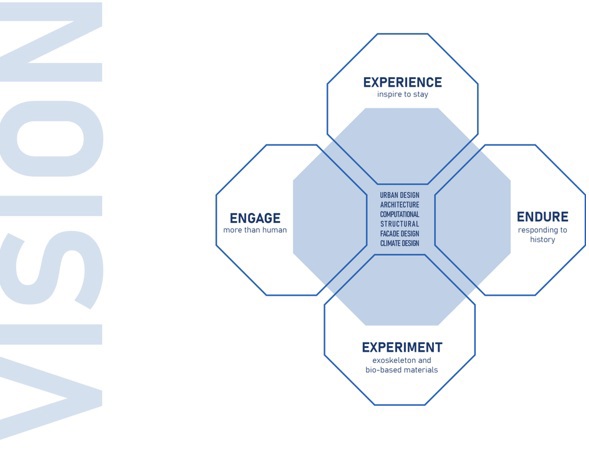 VISION

EXPERIENCE
inspire to stay

ENGAGE
more than human

URBAN DESIGN
ARCHITECTURE
COMPUTATIONAL
STRUCTURAL
FACADE DESIGN
CLIMATE DESIGN

ENDURE
responding to history

EXPERIMENT
exoskeleton and bio-based materials